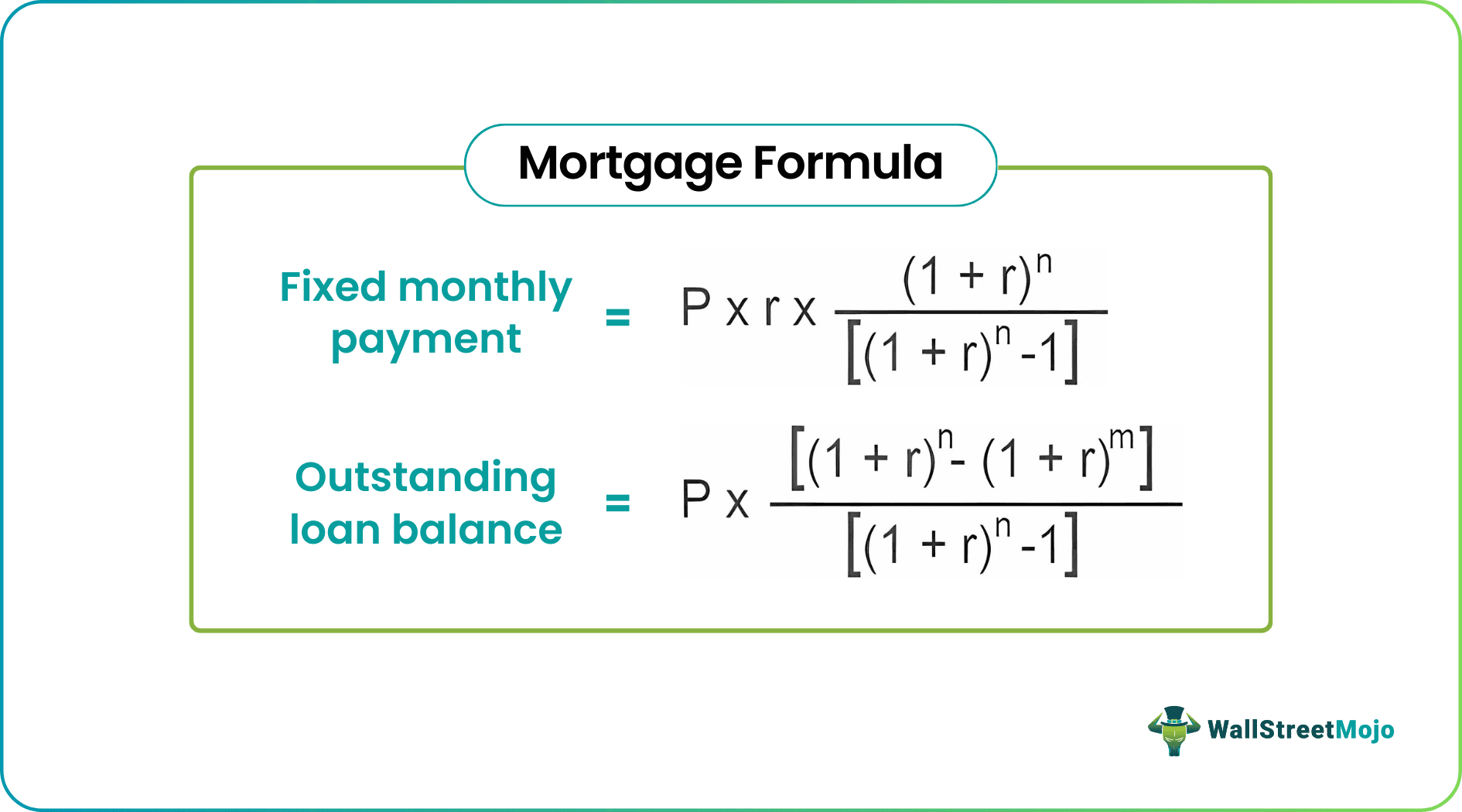 Mortgage Formula

Fixed monthly payment $= P \times r \times \frac{(1 + r)^n}{[(1 + r)^n - 1]}$

Outstanding loan balance $= P \times \frac{[(1 + r)^n - (1 + r)^m]}{[(1 + r)^n - 1]}$

WallStreetMojo